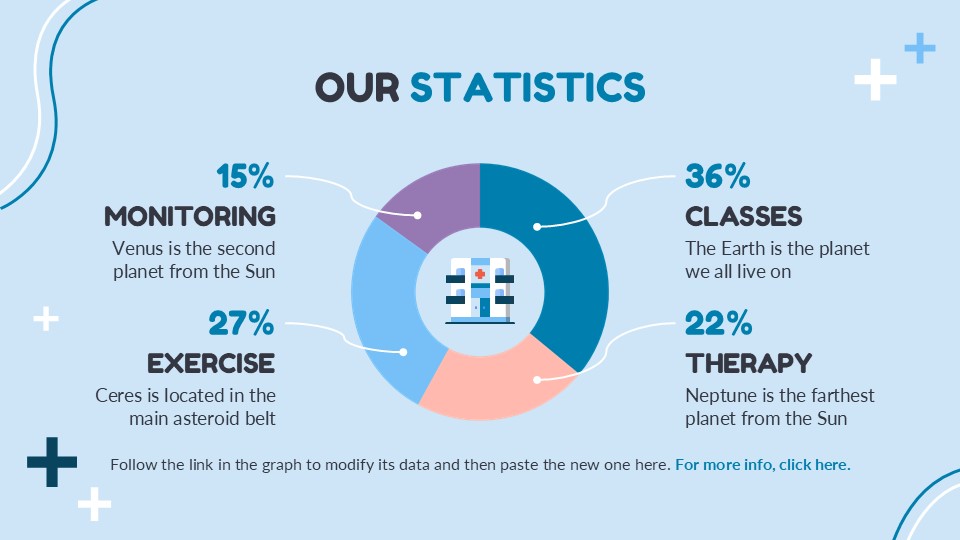 OUR STATISTICS

15%
MONITORING
Venus is the second planet from the Sun

27%
EXERCISE
Ceres is located in the main asteroid belt

36%
CLASSES
The Earth is the planet we all live on

22%
THERAPY
Neptune is the farthest planet from the Sun

Follow the link in the graph to modify its data and then paste the new one here. For more info, click here.